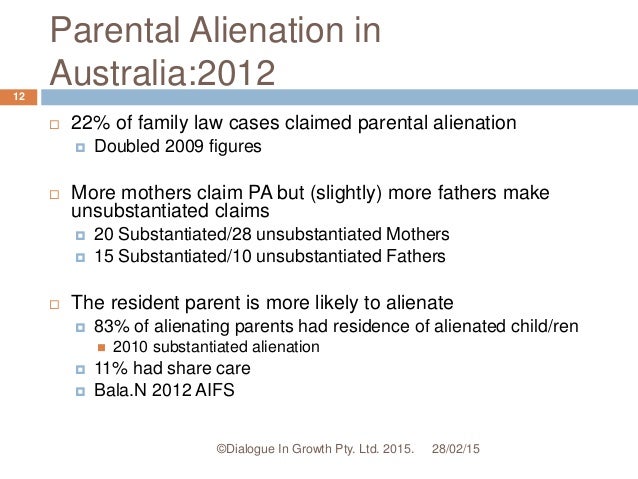 Parental Alienation in Australia:2012

12

22% of family law cases claimed parental alienation

Doubled 2009 figures

More mothers claim PA but (slightly) more fathers make unsubstantiated claims

20 Substantiated/28 unsubstantiated Mothers

15 Substantiated/10 unsubstantiated Fathers

The resident parent is more likely to alienate

83% of alienating parents had residence of alienated child/ren

2010 substantiated alienation

11% had share care

Bala.N 2012 AIFS

©Dialogue In Growth Pty. Ltd. 2015. 28/02/15